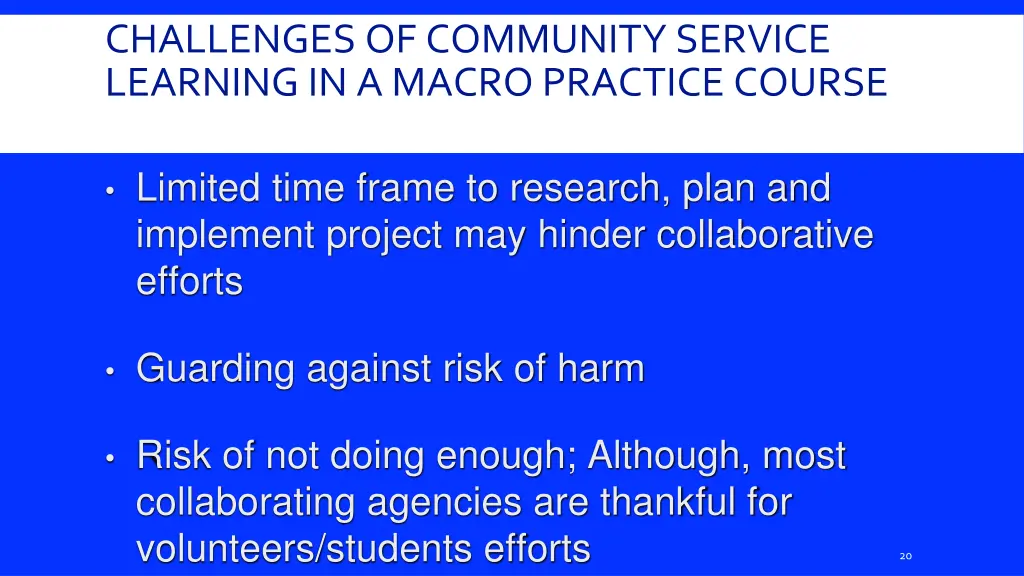 CHALLENGES OF COMMUNITY SERVICE LEARNING IN A MACRO PRACTICE COURSE

• Limited time frame to research, plan and implement project may hinder collaborative efforts

• Guarding against risk of harm

• Risk of not doing enough; Although, most collaborating agencies are thankful for volunteers/students efforts

20